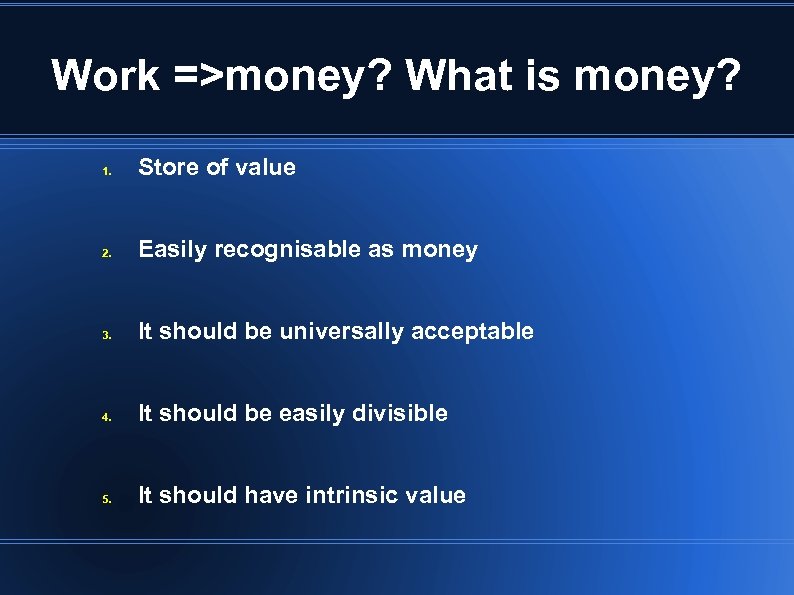 Work =>money? What is money?

1. Store of value

2. Easily recognisable as money

3. It should be universally acceptable

4. It should be easily divisible

5. It should have intrinsic value